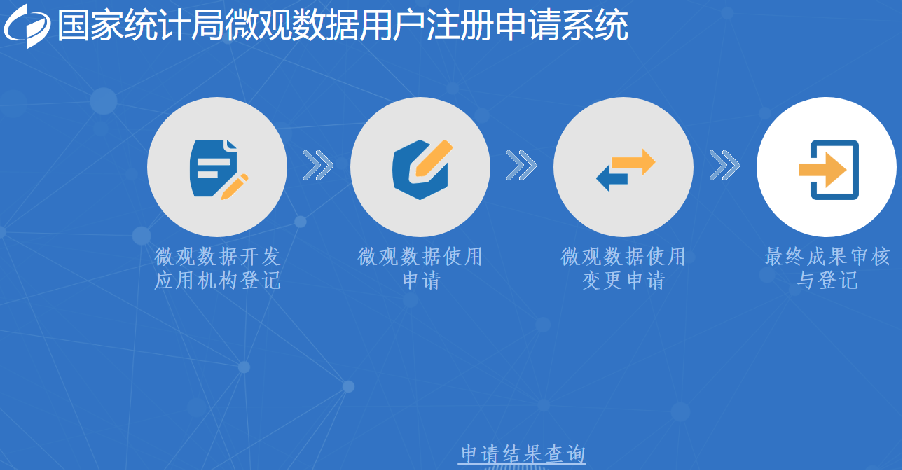 国家统计局微观数据用户注册申请系统

微观数据开发应用机构登记

微观数据使用申请

微观数据使用变更申请

最终成果审核与登记

申请结果查询